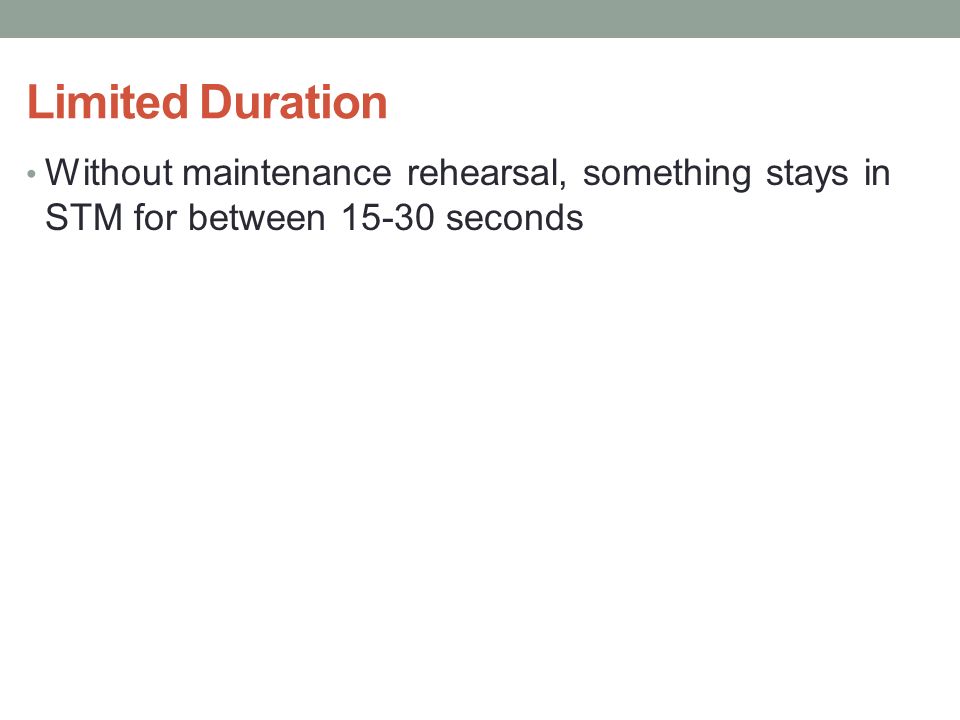 Limited Duration

• Without maintenance rehearsal, something stays in STM for between 15-30 seconds